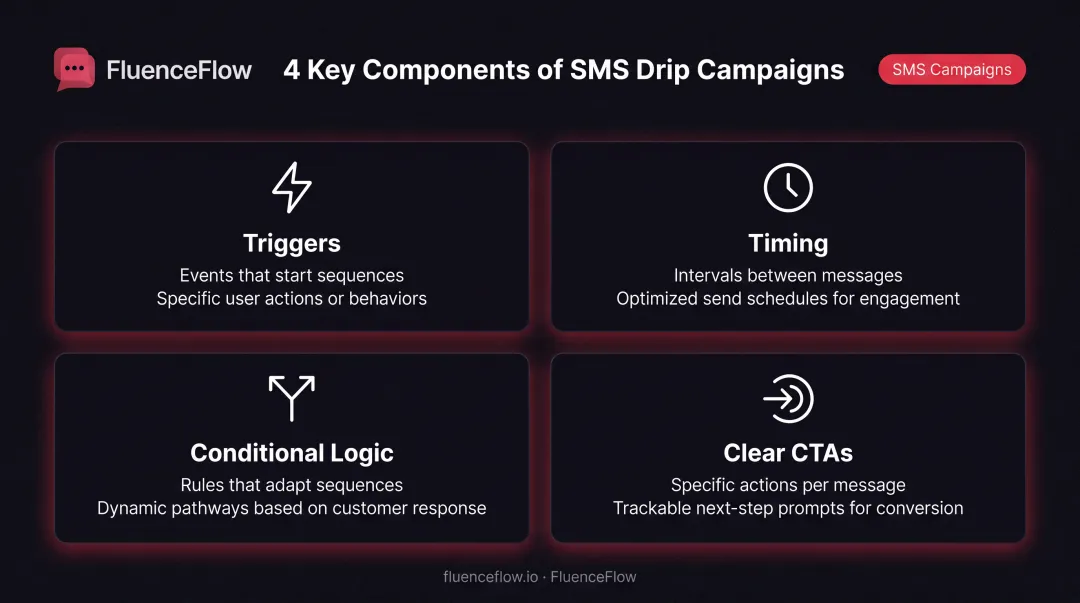 FluenceFlow

4 Key Components of SMS Drip Campaigns

SMS Campaigns

Triggers
Events that start sequences
Specific user actions or behaviors

Timing
Intervals between messages
Optimized send schedules for engagement

Conditional Logic
Rules that adapt sequences
Dynamic pathways based on customer response

Clear CTAs
Specific actions per message
Trackable next-step prompts for conversion

fluenceflow.io · FluenceFlow